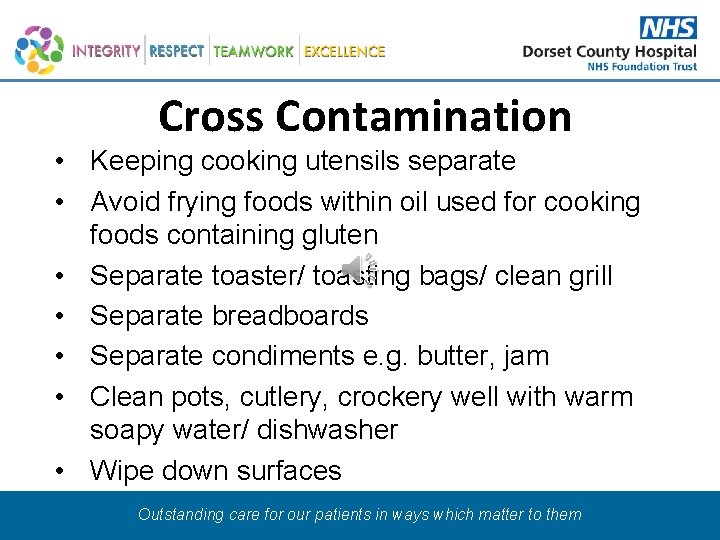 INTEGRITY | RESPECT | TEAMWORK | EXCELLENCE

NHS
Dorset County Hospital
NHS Foundation Trust

Cross Contamination

• Keeping cooking utensils separate
• Avoid frying foods within oil used for cooking foods containing gluten
• Separate toaster/ toasting bags/ clean grill
• Separate breadboards
• Separate condiments e.g. butter, jam
• Clean pots, cutlery, crockery well with warm soapy water/ dishwasher
• Wipe down surfaces

Outstanding care for our patients in ways which matter to them